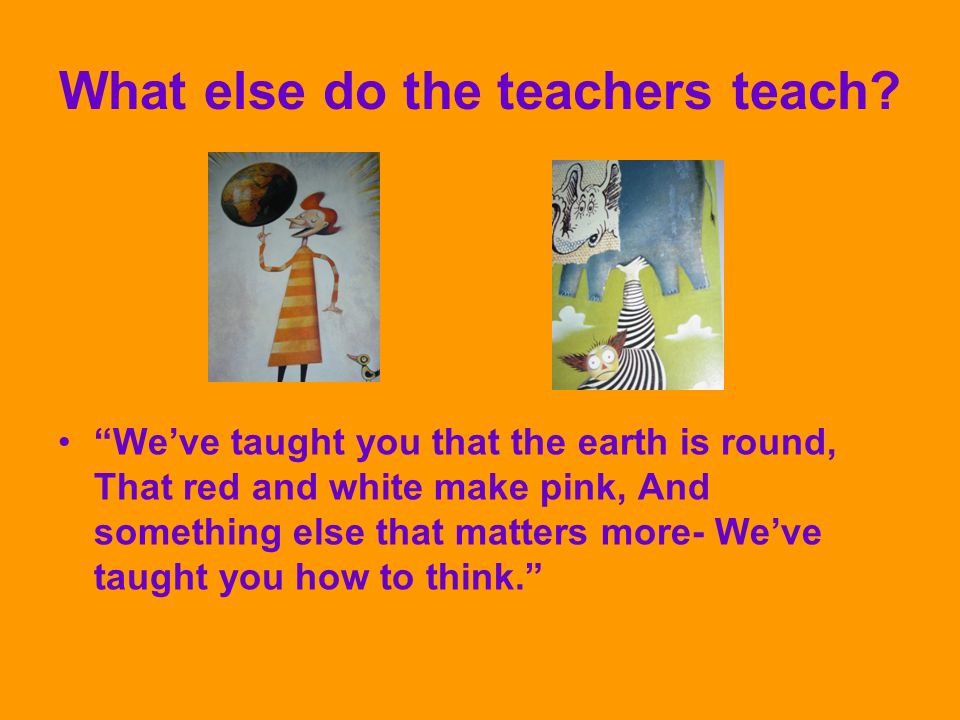 What else do the teachers teach?

• “We’ve taught you that the earth is round, That red and white make pink, And something else that matters more- We’ve taught you how to think.”